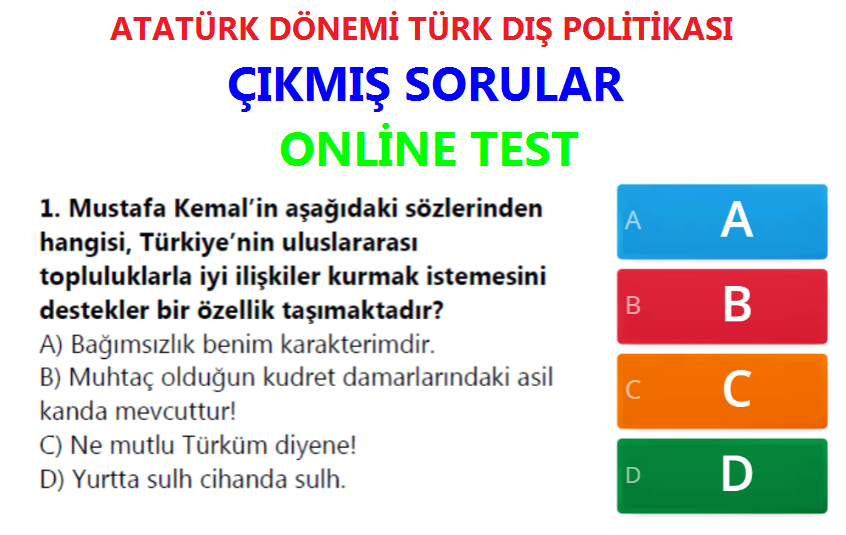 ATATÜRK DÖNEMİ TÜRK DIŞ POLİTİKASI
ÇIKMIŞ SORULAR
ONLİNE TEST

1. Mustafa Kemal'in aşağıdaki sözlerinden hangisi, Türkiye'nin uluslararası topluluklarla iyi ilişkiler kurmak istemesini destekler bir özellik taşımaktadır?
A) Bağımsızlık benim karakterimdir.
B) Muhtaç olduğun kudret damarlarındaki asil kanda mevcuttur!
C) Ne mutlu Türküm diyene!
D) Yurtta sulh cihanda sulh.

A A
B B
C C
D D